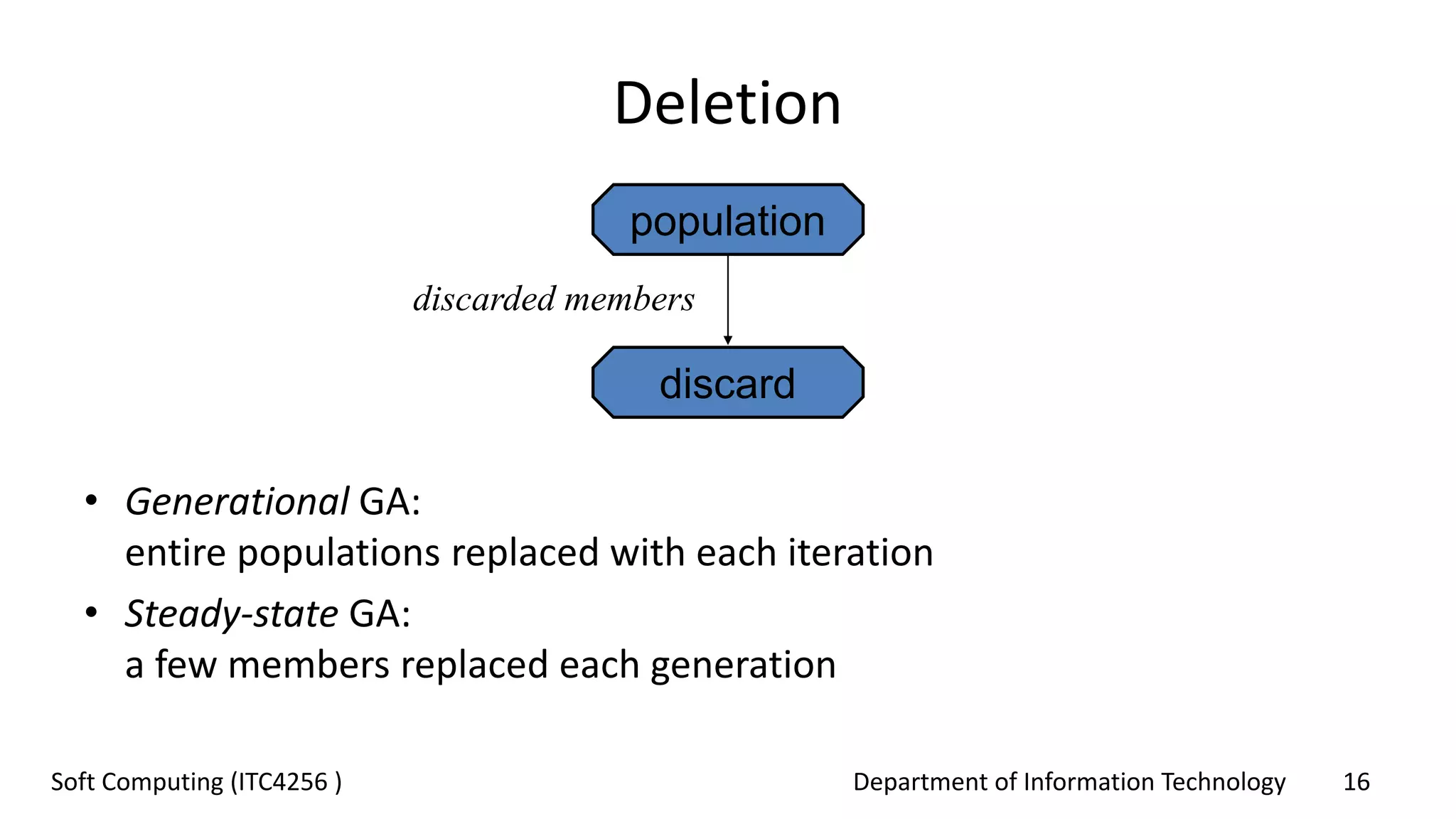 Deletion

population

discarded members

discard

• Generational GA:
entire populations replaced with each iteration

• Steady-state GA:
a few members replaced each generation

Soft Computing (ITC4256 )

Department of Information Technology

16